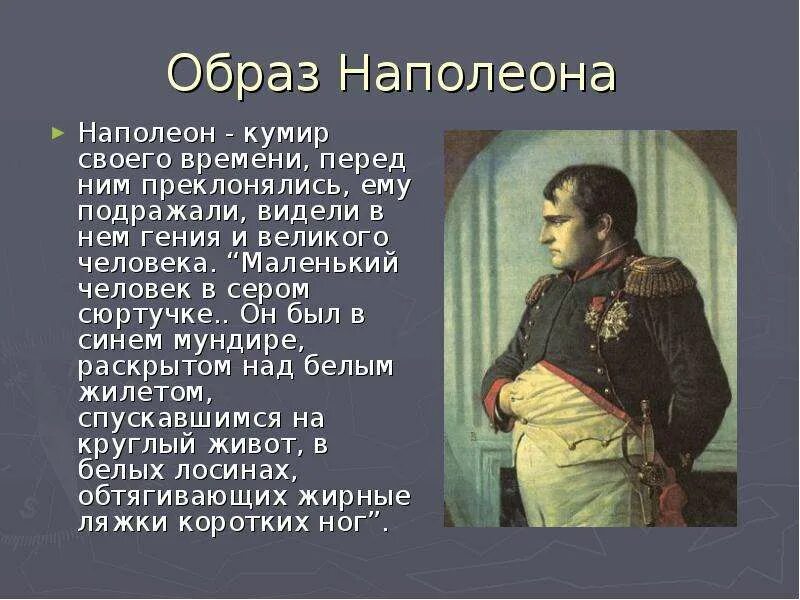 Образ Наполеона

Наполеон - кумир своего времени, перед ним преклонялись, ему подражали, видели в нем гения и великого человека. “Маленький человек в сером сюртучке.. Он был в синем мундире, раскрытом над белым жилетом, спускавшимся на круглый живот, в белых лосинах, обтягивающих жирные ляжки коротких ног”.